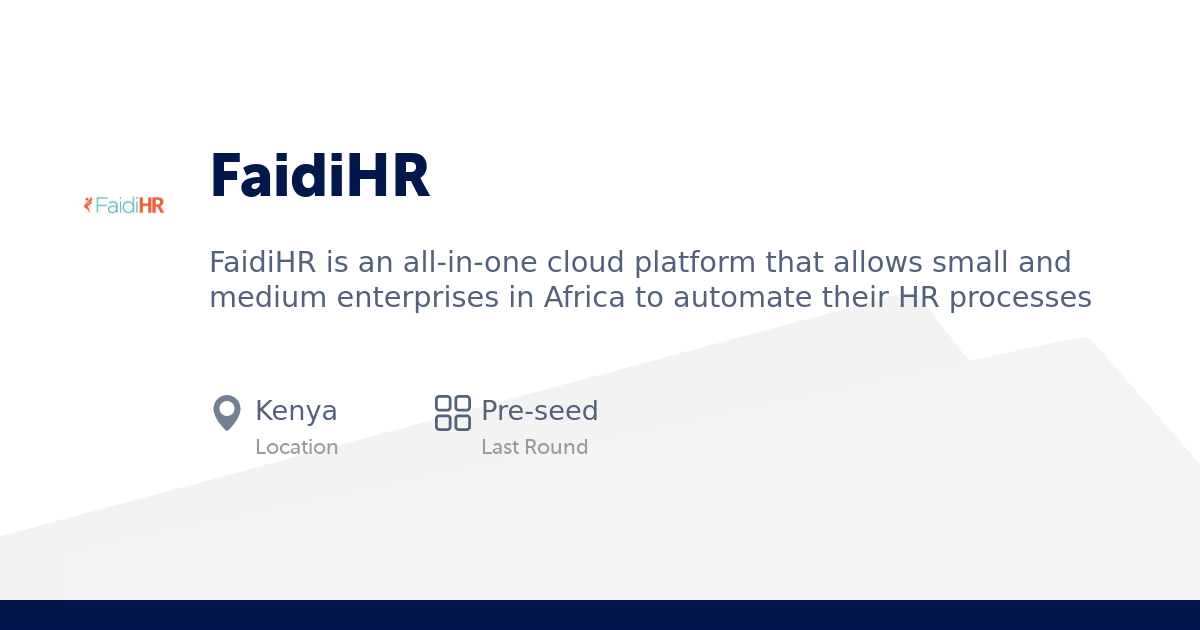 FaidiHR

FaidiHR

FaidiHR is an all-in-one cloud platform that allows small and medium enterprises in Africa to automate their HR processes

Kenya
Location

Pre-seed
Last Round